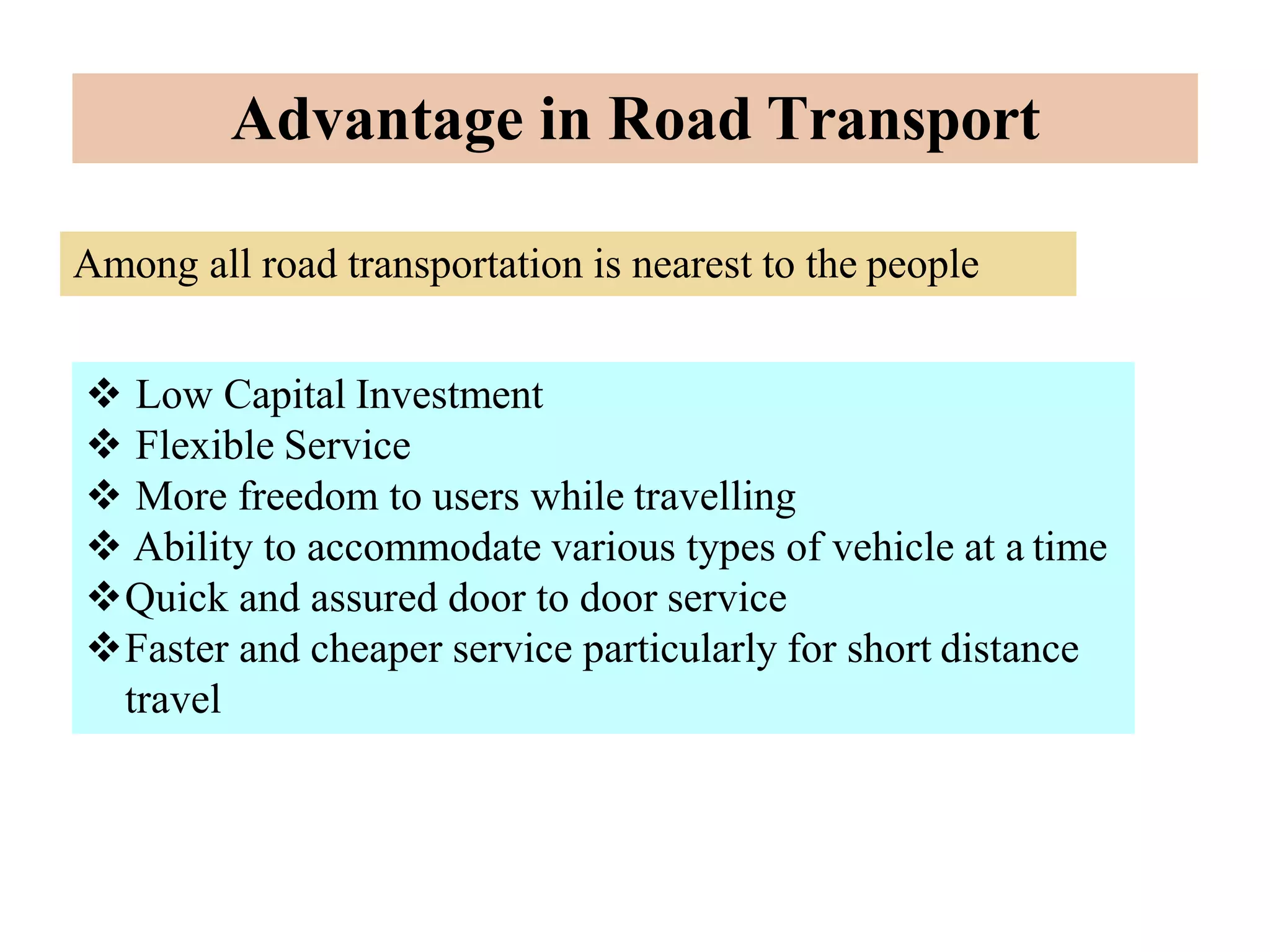 Advantage in Road Transport

Among all road transportation is nearest to the people

❖ Low Capital Investment
❖ Flexible Service
❖ More freedom to users while travelling
❖ Ability to accommodate various types of vehicle at a time
❖ Quick and assured door to door service
❖ Faster and cheaper service particularly for short distance travel